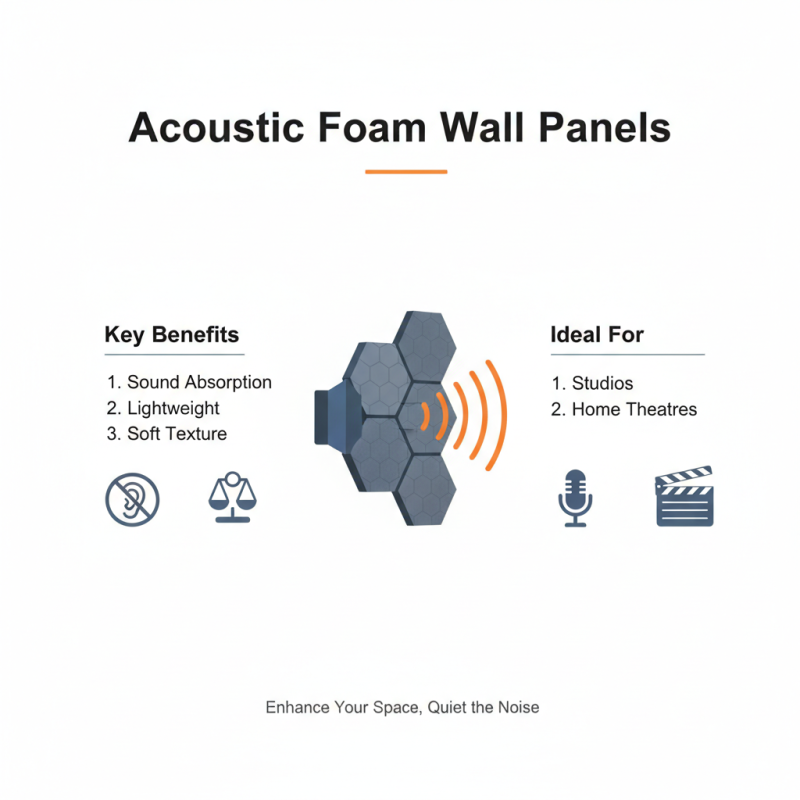 Acoustic Foam Wall Panels

Key Benefits

1. Sound Absorption
2. Lightweight
3. Soft Texture

Ideal For

1. Studios
2. Home Theatres

Enhance Your Space, Quiet the Noise